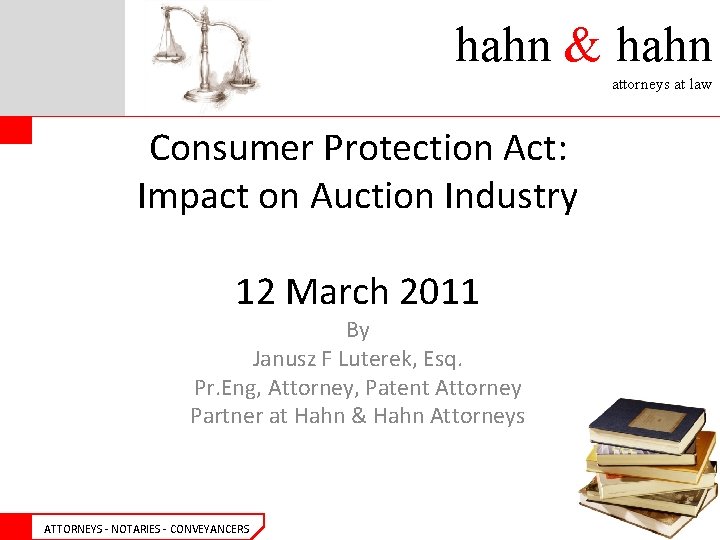 hahn & hahn
attorneys at law

Consumer Protection Act:
Impact on Auction Industry

12 March 2011

By
Janusz F Luterek, Esq.
Pr.Eng, Attorney, Patent Attorney
Partner at Hahn & Hahn Attorneys

ATTORNEYS - NOTARIES - CONVEYANCERS